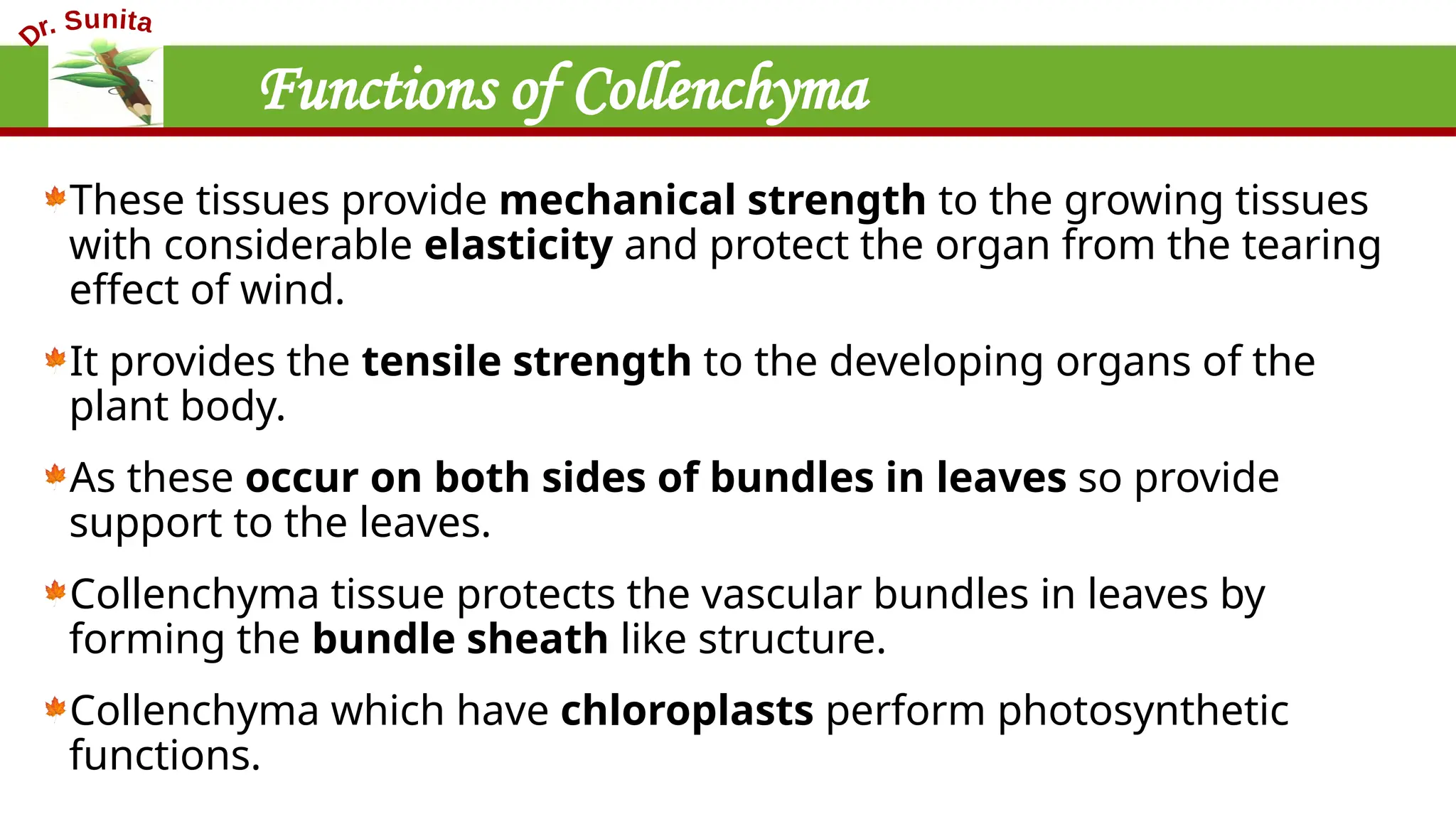 Dr. Sunita

Functions of Collenchyma

These tissues provide mechanical strength to the growing tissues with considerable elasticity and protect the organ from the tearing effect of wind.

It provides the tensile strength to the developing organs of the plant body.

As these occur on both sides of bundles in leaves so provide support to the leaves.

Collenchyma tissue protects the vascular bundles in leaves by forming the bundle sheath like structure.

Collenchyma which have chloroplasts perform photosynthetic functions.